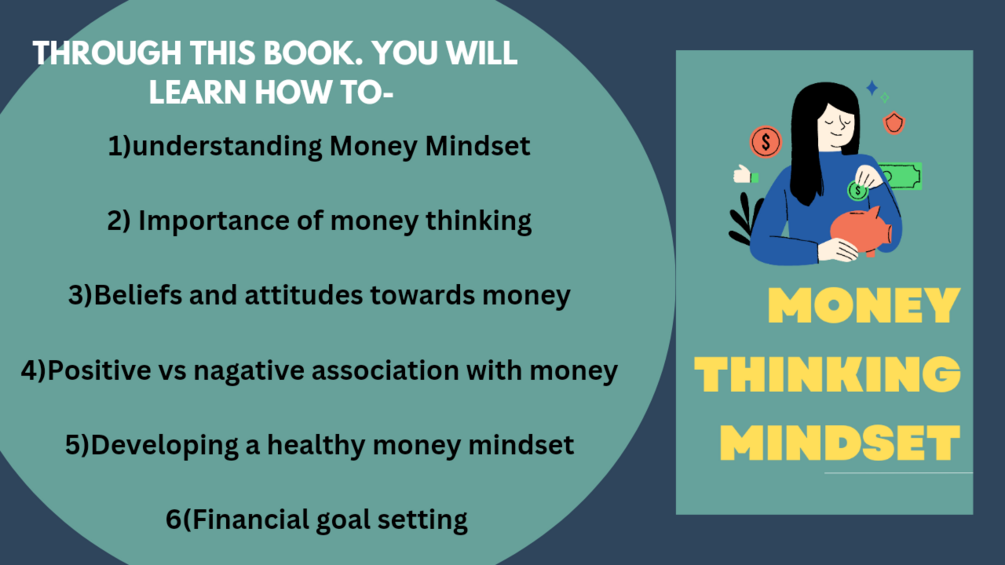 THROUGH THIS BOOK. YOU WILL LEARN HOW TO-

1)understanding Money Mindset

2) Importance of money thinking

3)Beliefs and attitudes towards money

4)Positive vs nagative association with money

5)Developing a healthy money mindset

6(Financial goal setting

$

$

MONEY THINKING MINDSET